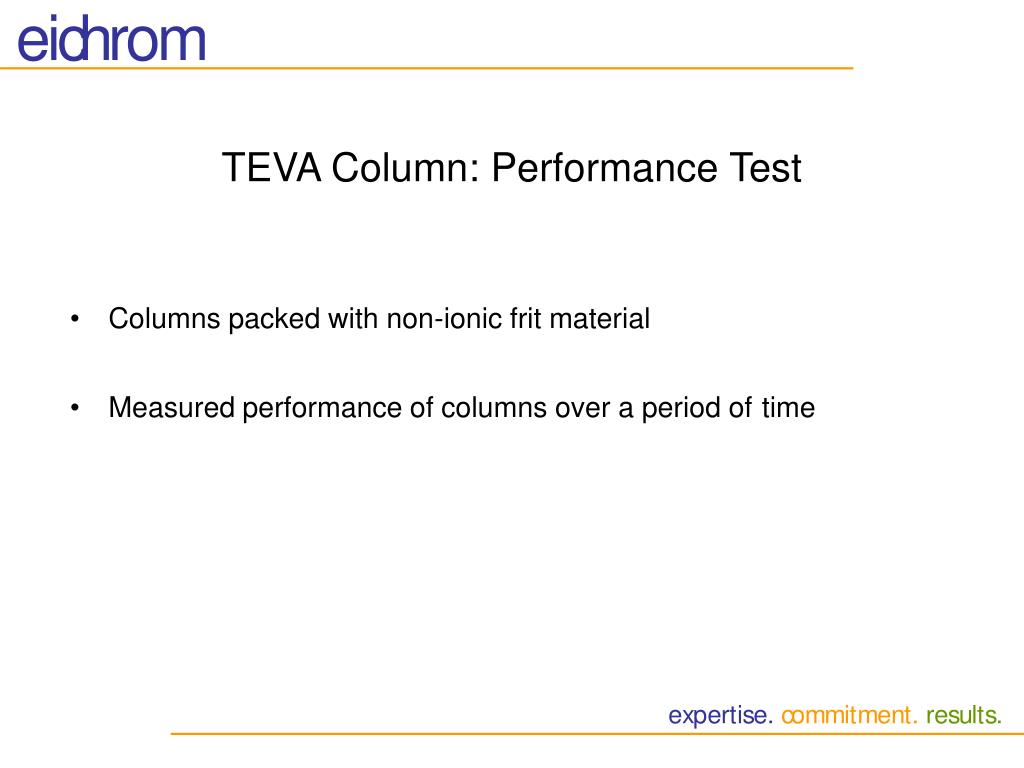 eichrom

TEVA Column: Performance Test

• Columns packed with non-ionic frit material

• Measured performance of columns over a period of time

expertise. commitment. results.